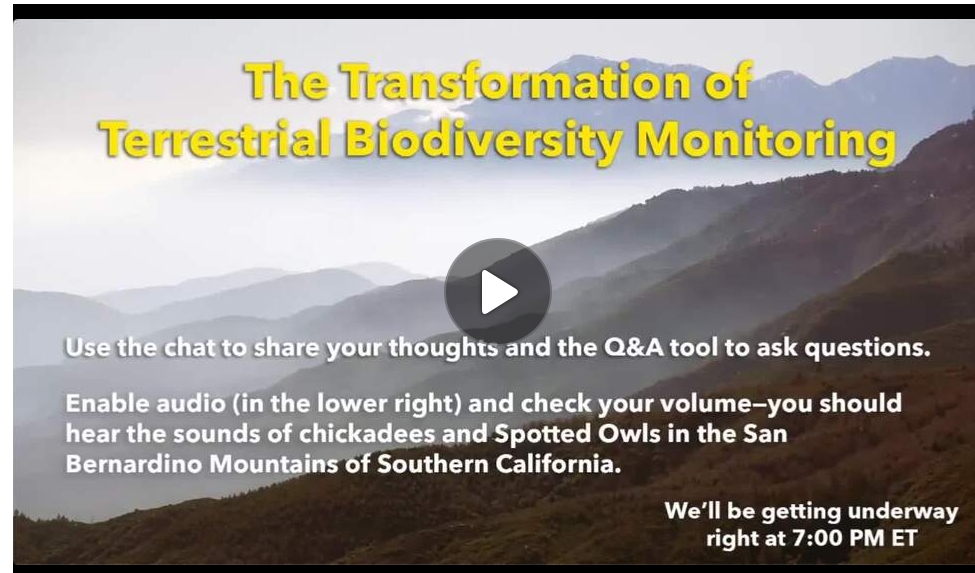 The Transformation of
Terrestrial Biodiversity Monitoring

Use the chat to share your thoughts and the Q&A tool to ask questions.

Enable audio (in the lower right) and check your volume—you should hear the sounds of chickadees and Spotted Owls in the San Bernardino Mountains of Southern California.

We'll be getting underway right at 7:00 PM ET